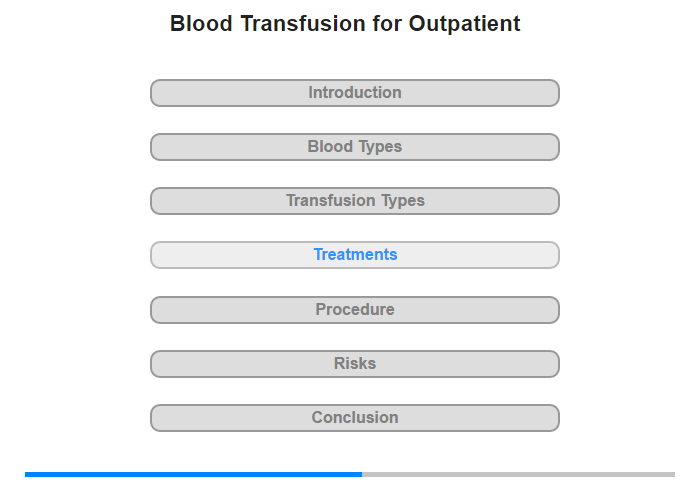 Blood Transfusion for Outpatient

Introduction

Blood Types

Transfusion Types

Treatments

Procedure

Risks

Conclusion